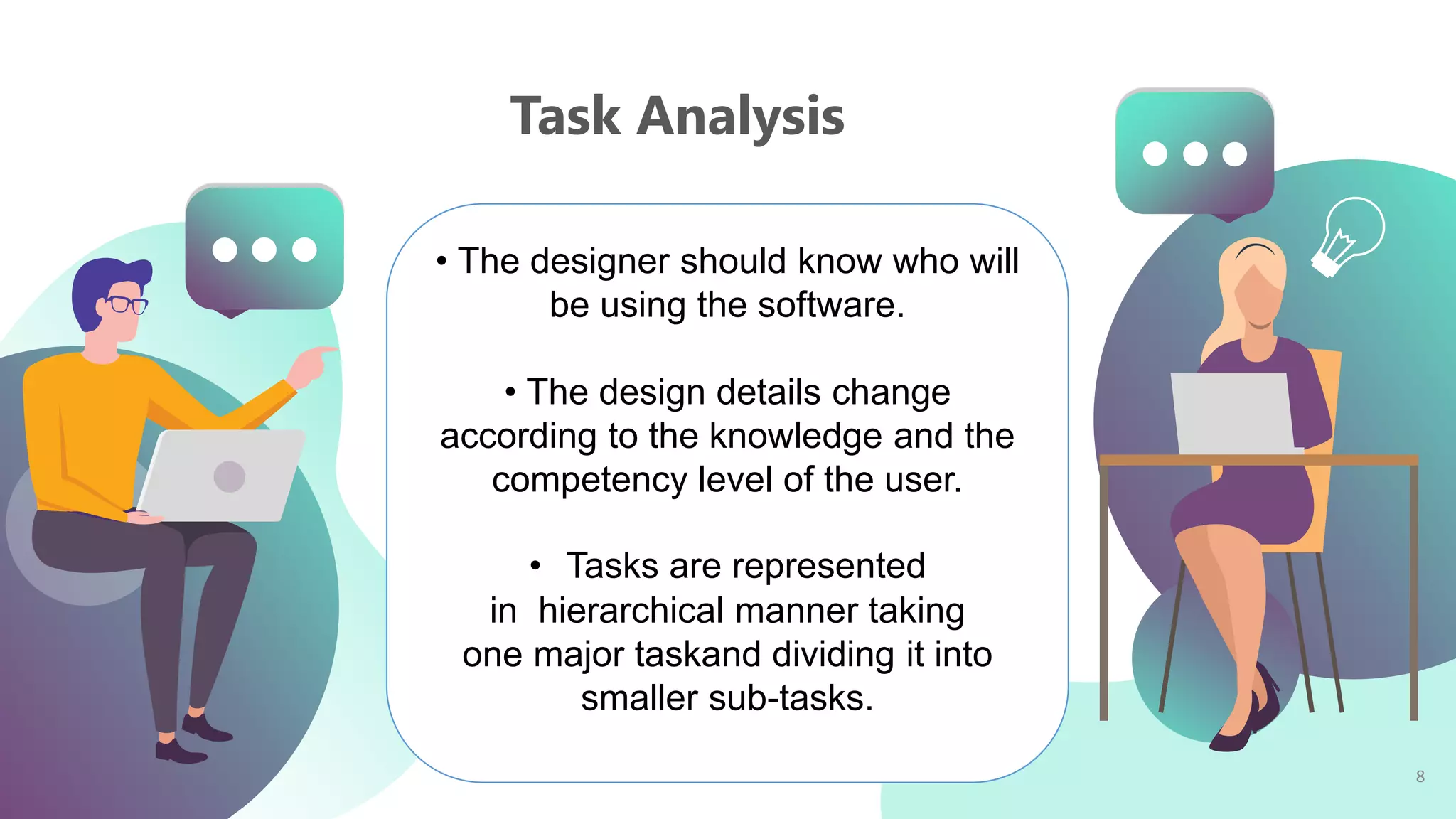 Task Analysis

• The designer should know who will be using the software.

• The design details change according to the knowledge and the competency level of the user.

• Tasks are represented in hierarchical manner taking one major taskand dividing it into smaller sub-tasks.

8